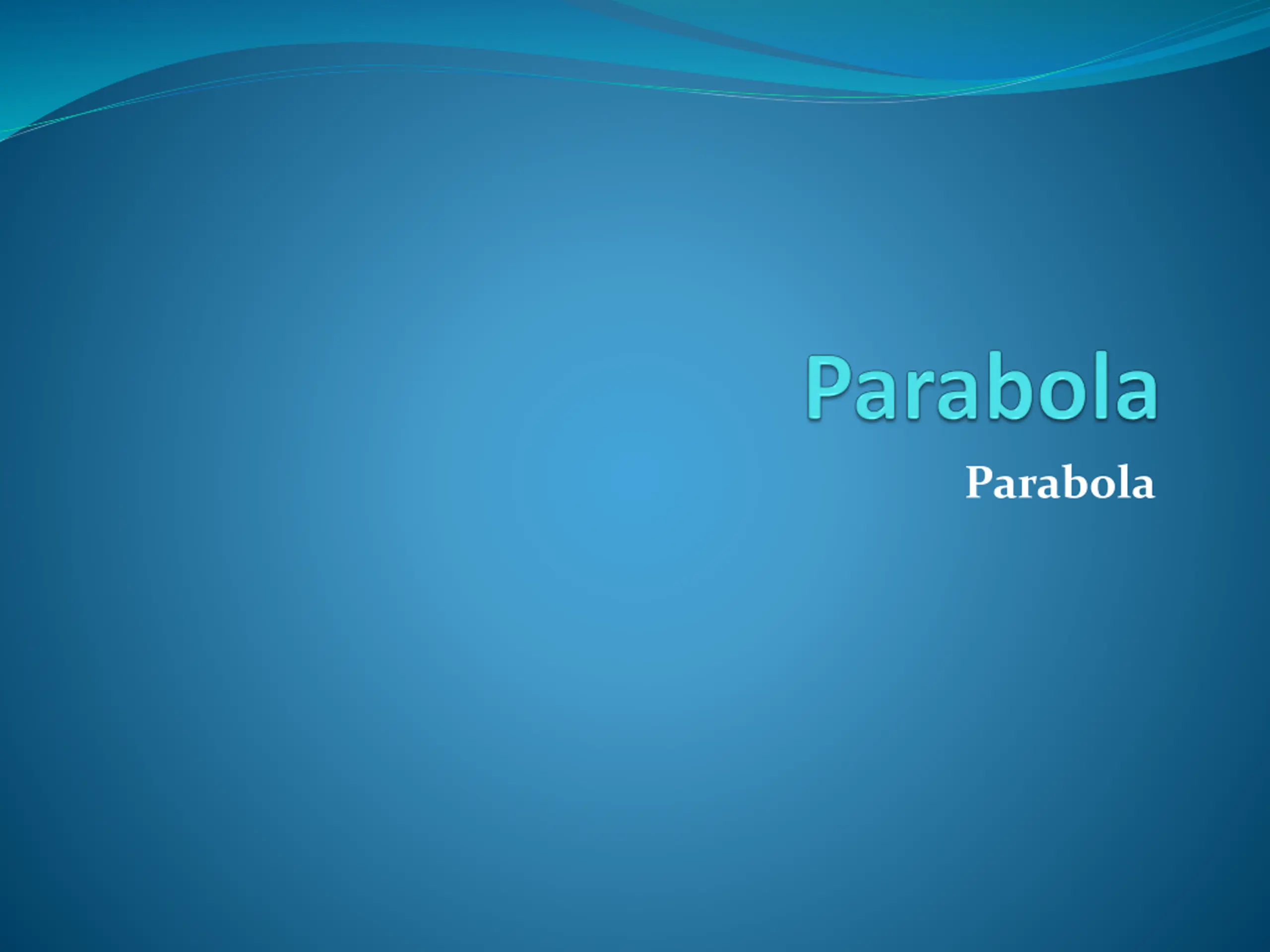 Parabola

Parabola